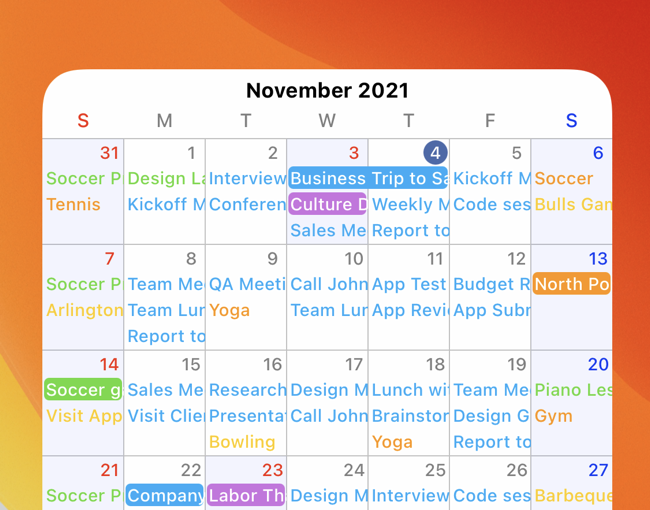 November 2021

| S | M | T | W | T | F | S |
|---|---|---|---|---|---|---|
| 31 Soccer P Tennis | 1 Design La Kickoff M | 2 Interview Conferen | 3 Business Trip to Sa Culture D Sales Me | 4 Weekly M Report to | 5 Kickoff M Code ses | 6 Soccer Bulls Gan |
| 7 Soccer P Arlington | 8 Team Me Team Lur Report to | 9 QA Meeti Yoga | 10 Call John Team Lur | 11 App Test App Revi | 12 Budget R App Subr | 13 North Po |
| 14 Soccer g Visit App | 15 Sales Me Visit Clie | 16 Research Presenta Bowling | 17 Design M Call John | 18 Lunch wi Brainstor Yoga | 19 Team Me Design G Report to | 20 Piano Les Gym |
| 21 Soccer P | 22 Company | 23 Labor Th | 24 Design M | 25 Interview | 26 Code ses | 27 Barbeque |